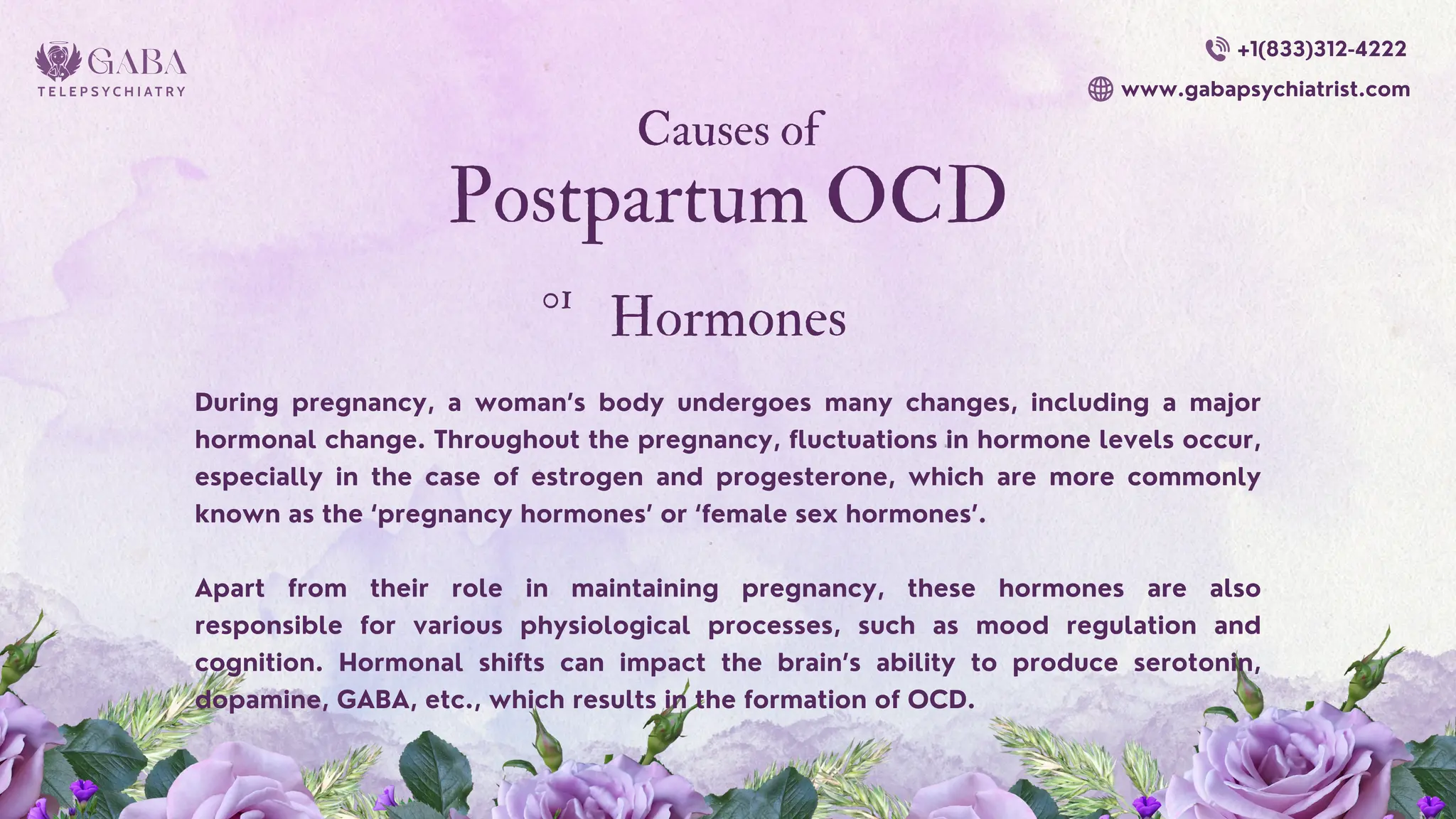 GABA
TELEPSYCHIATRY

+1(833)312-4222
www.gabapsychiatrist.com

Causes of
Postpartum OCD

01 Hormones

During pregnancy, a woman's body undergoes many changes, including a major hormonal change. Throughout the pregnancy, fluctuations in hormone levels occur, especially in the case of estrogen and progesterone, which are more commonly known as the 'pregnancy hormones' or 'female sex hormones'.

Apart from their role in maintaining pregnancy, these hormones are also responsible for various physiological processes, such as mood regulation and cognition. Hormonal shifts can impact the brain's ability to produce serotonin, dopamine, GABA, etc., which results in the formation of OCD.